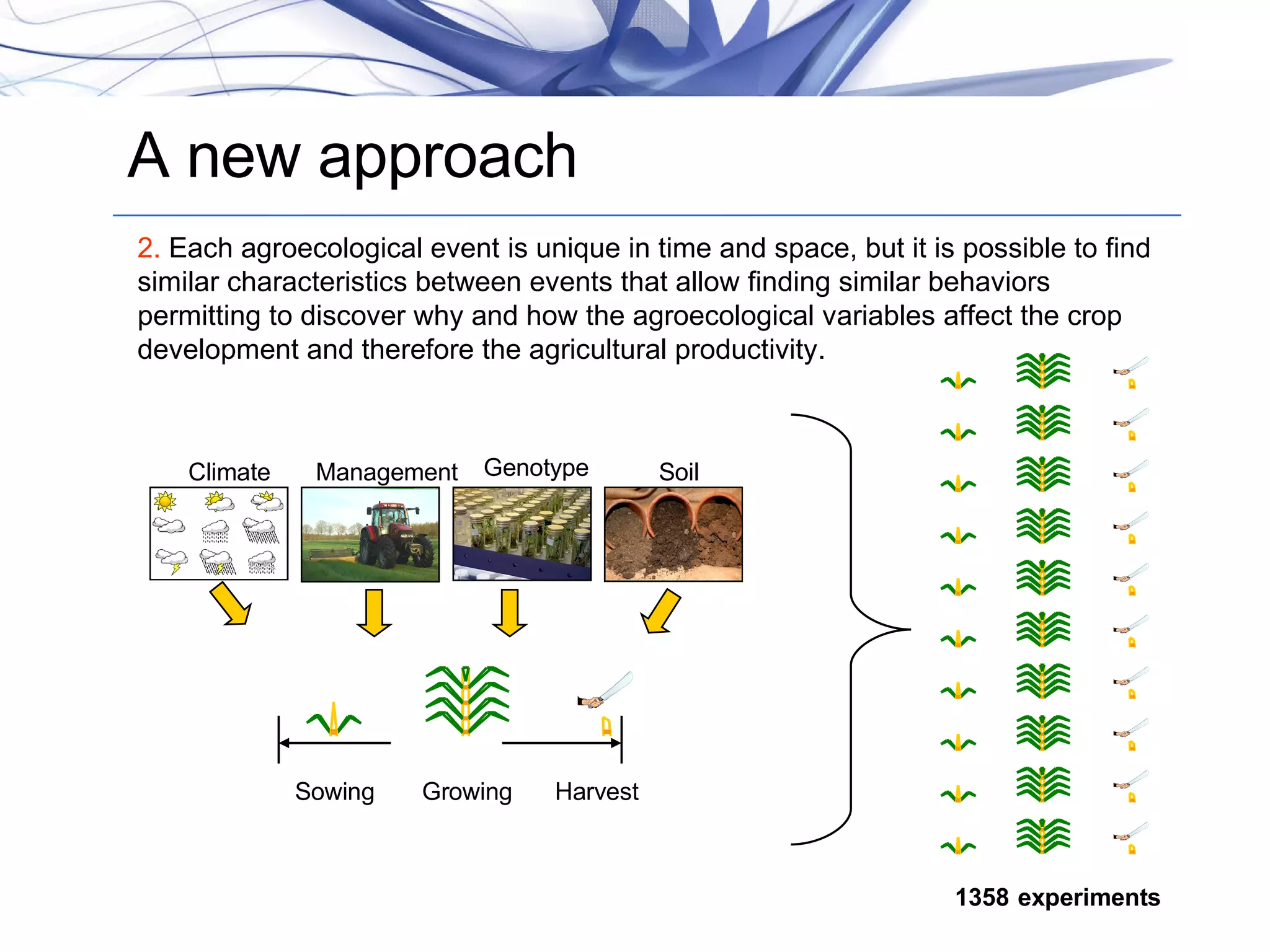 A new approach

2. Each agroecological event is unique in time and space, but it is possible to find similar characteristics between events that allow finding similar behaviors permitting to discover why and how the agroecological variables affect the crop development and therefore the agricultural productivity.

Climate

Management

Genotype

Soil

Sowing

Growing

Harvest

1358 experiments